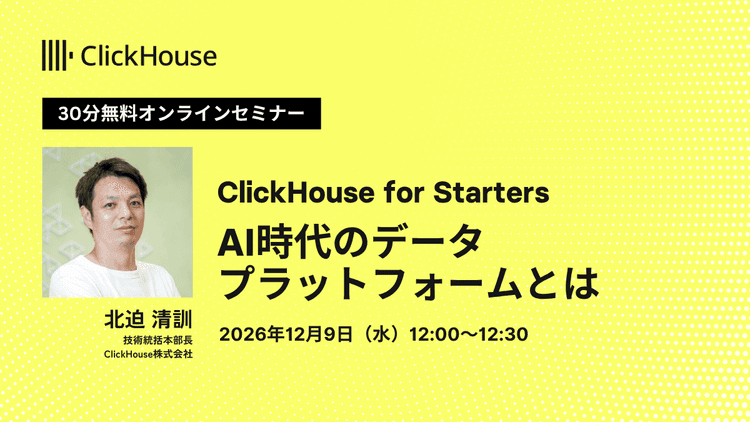 ClickHouse

30分無料オンラインセミナー

北迫 清訓
技術統括本部長
ClickHouse株式会社

ClickHouse for Starters

AI時代のデータ
プラットフォームとは

2026年12月9日（水）12:00〜12:30